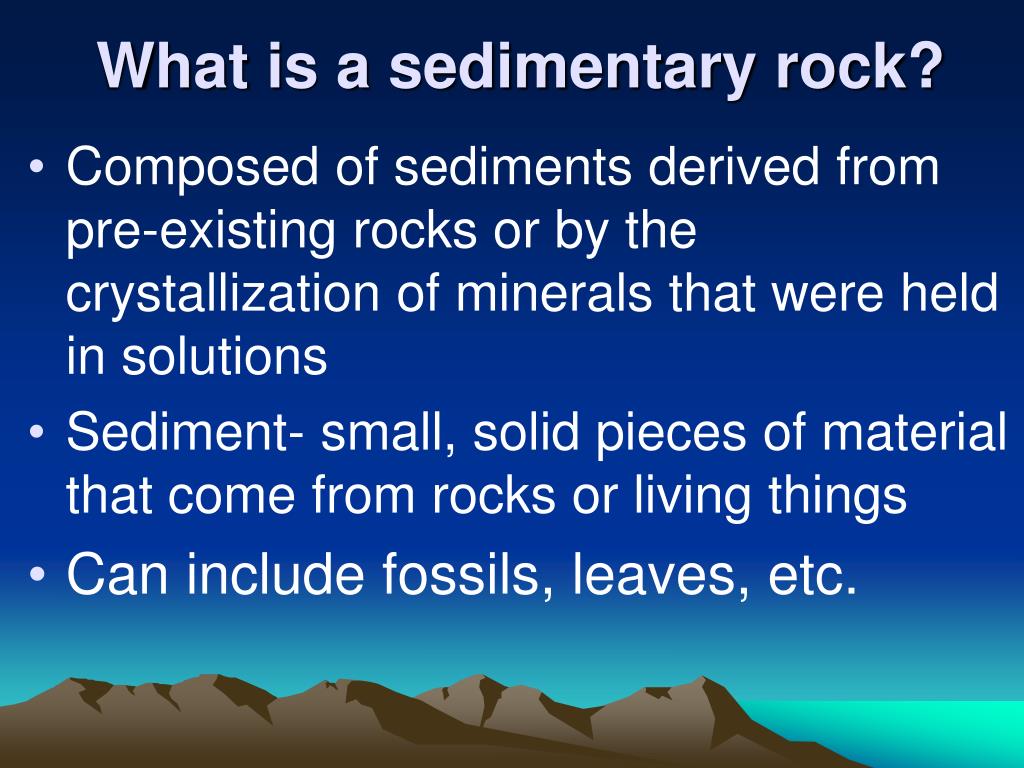 What is a sedimentary rock?

• Composed of sediments derived from pre-existing rocks or by the crystallization of minerals that were held in solutions
• Sediment- small, solid pieces of material that come from rocks or living things
• Can include fossils, leaves, etc.